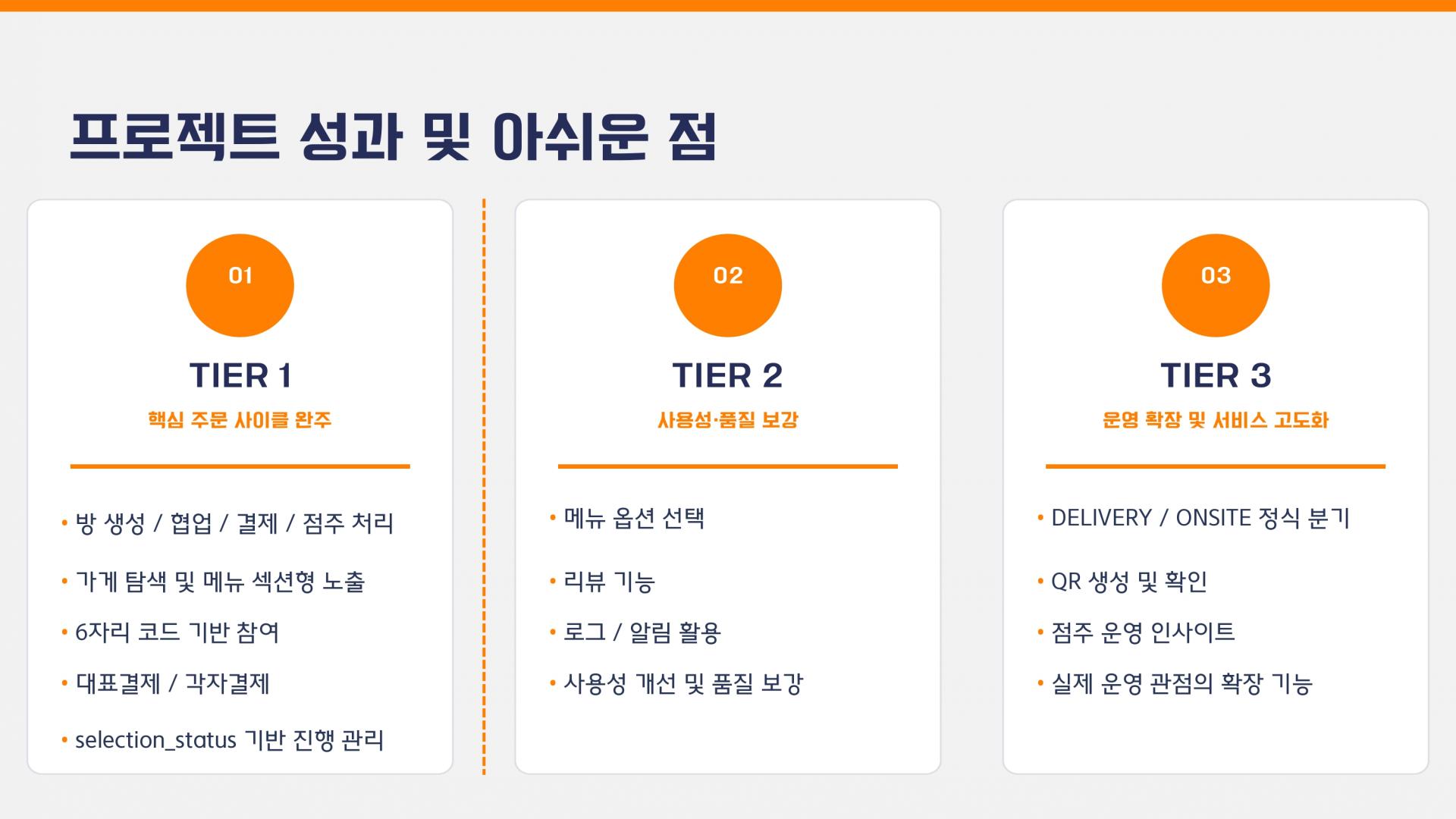 프로젝트 성과 및 아쉬운 점

01

TIER 1

핵심 주문 사이클 완주

• 방 생성 / 협업 / 결제 / 점주 처리

• 가게 탐색 및 메뉴 섹션형 노출

• 6자리 코드 기반 참여

• 대표결제 / 각자결제

• selection_status 기반 진행 관리

02

TIER 2

사용성·품질 보강

• 메뉴 옵션 선택

• 리뷰 기능

• 로그 / 알림 활용

• 사용성 개선 및 품질 보강

03

TIER 3

운영 확장 및 서비스 고도화

• DELIVERY / ONSITE 정식 분기

• QR 생성 및 확인

• 점주 운영 인사이트

• 실제 운영 관점의 확장 기능